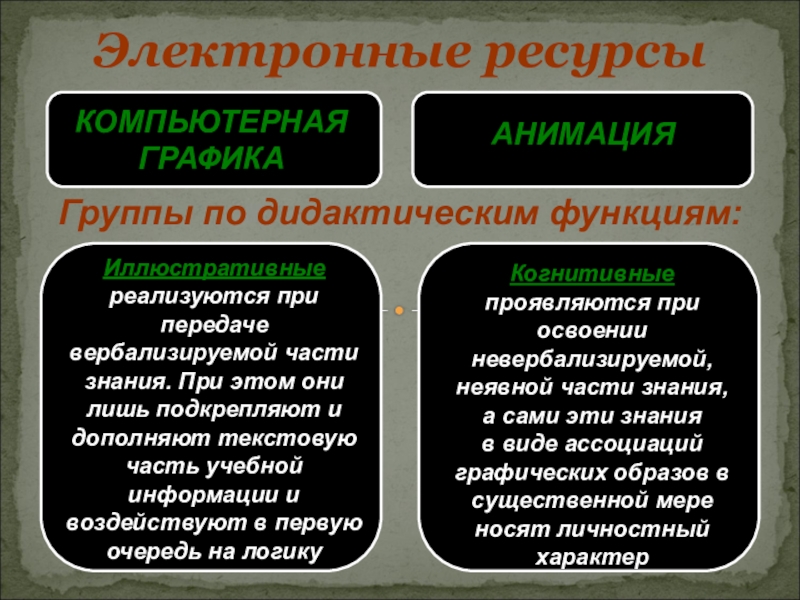 Электронные ресурсы

КОМПЬЮТЕРНАЯ ГРАФИКА

АНИМАЦИЯ

Группы по дидактическим функциям:

Иллюстративные реализуются при передаче вербализируемой части знания. При этом они лишь подкрепляют и дополняют текстовую часть учебной информации и воздействуют в первую очередь на логику

Когнитивные проявляются при освоении невербализируемой, неявной части знания, а сами эти знания в виде ассоциаций графических образов в существенной мере носят личностный характер